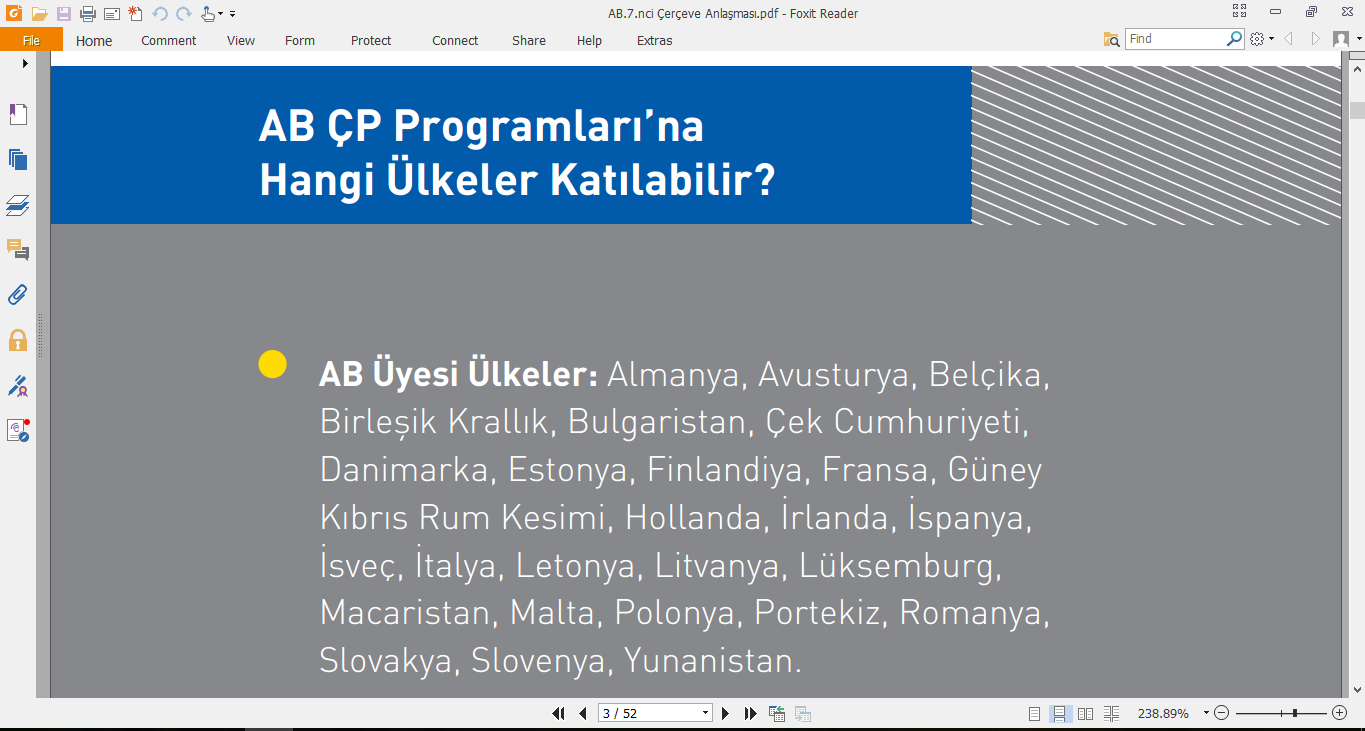 AB.7.nci Çerçeve Anlaşması.pdf - Foxit Reader

File Home Comment View Form Protect Connect Share Help Extras

Find

AB ÇP Programları’na Hangi Ülkeler Katılabilir?

AB Üyesi Ülkeler: Almanya, Avusturya, Belçika, Birleşik Krallık, Bulgaristan, Çek Cumhuriyeti, Danimarka, Estonya, Finlandiya, Fransa, Güney Kıbrıs Rum Kesimi, Hollanda, İrlanda, İspanya, İsveç, İtalya, Letonya, Litvanya, Lüksemburg, Macaristan, Malta, Polonya, Portekiz, Romanya, Slovakya, Slovenya, Yunanistan.

3 / 52

238.89%